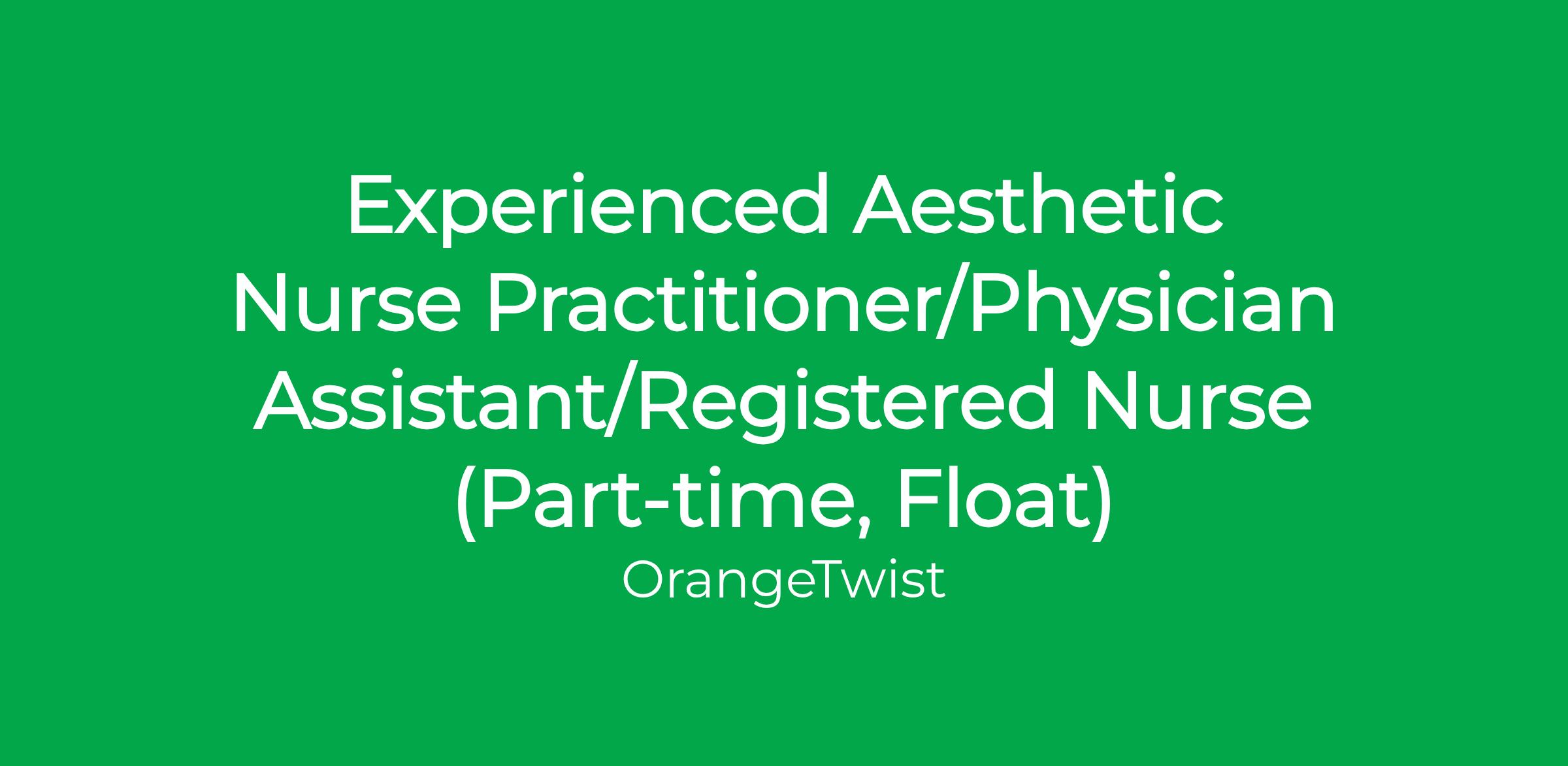 Experienced Aesthetic Nurse Practitioner/Physician Assistant/Registered Nurse (Part-time, Float)

OrangeTwist